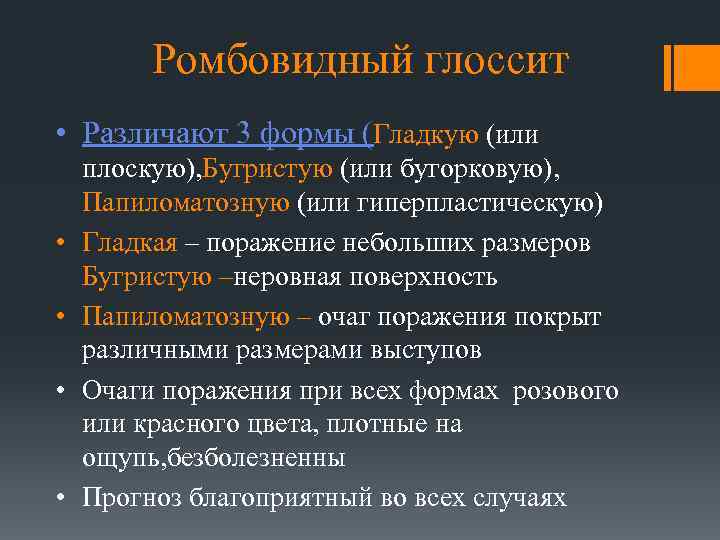 Ромбовидный глоссит

• Различают 3 формы (Гладкую (или плоскую),Бугристую (или буторковую), Папиломатозную (или гиперпластическую)

• Гладкая – поражение небольших размеров Бугристую –неровная поверхность

• Папиломатозную – очаг поражения покрыт различными размерами выступов

• Очаги поражения при всех формах розового или красного цвета, плотные на ощупь,безболезненны

• Прогноз благоприятный во всех случаях